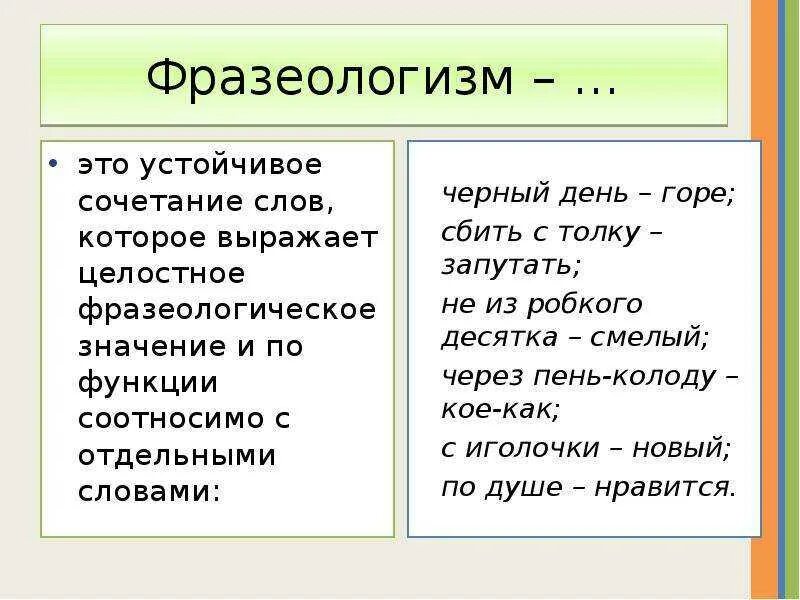 Фразеологизм – …

• это устойчивое сочетание слов, которое выражает целостное фразеологическое значение и по функции соотносимо с отдельными словами:

черный день – горе;
сбить с толку – запутать;
не из робкого десятка – смелый;
через пень-колоду – кое-как;
с иголочки – новый;
по душе – нравится.